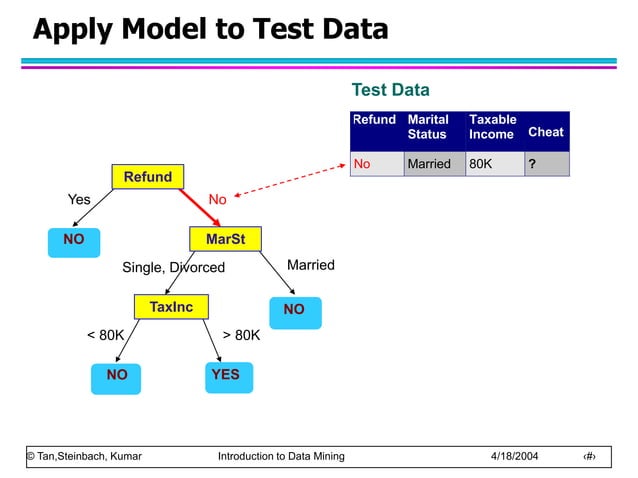 Apply Model to Test Data

Test Data

| Refund | Marital Status | Taxable Income | Cheat |
|---|---|---|---|
| No | Married | 80K | ? |

Refund

Yes

No

NO

MarSt

Single, Divorced

Married

TaxInc

NO

< 80K

> 80K

NO

YES

© Tan,Steinbach, Kumar Introduction to Data Mining 4/18/2004 ‹#›